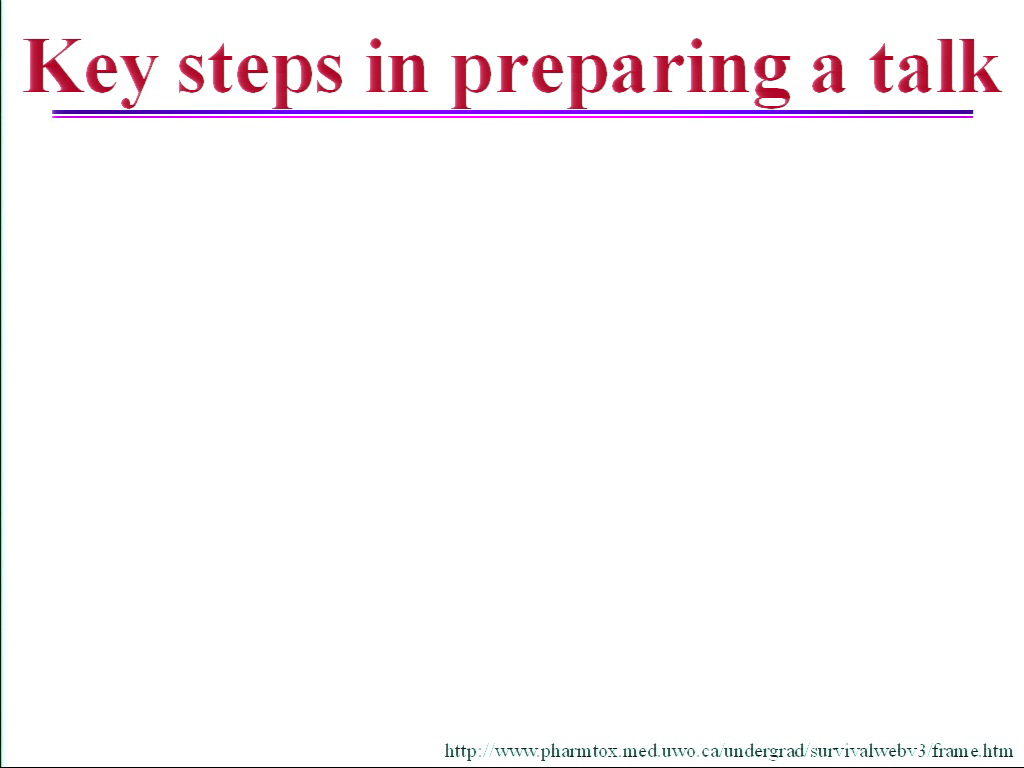 Key steps in preparing a talk

http://www.pharmtox.med.uwo.ca/undergrad/survivalwebv3/frame.htm